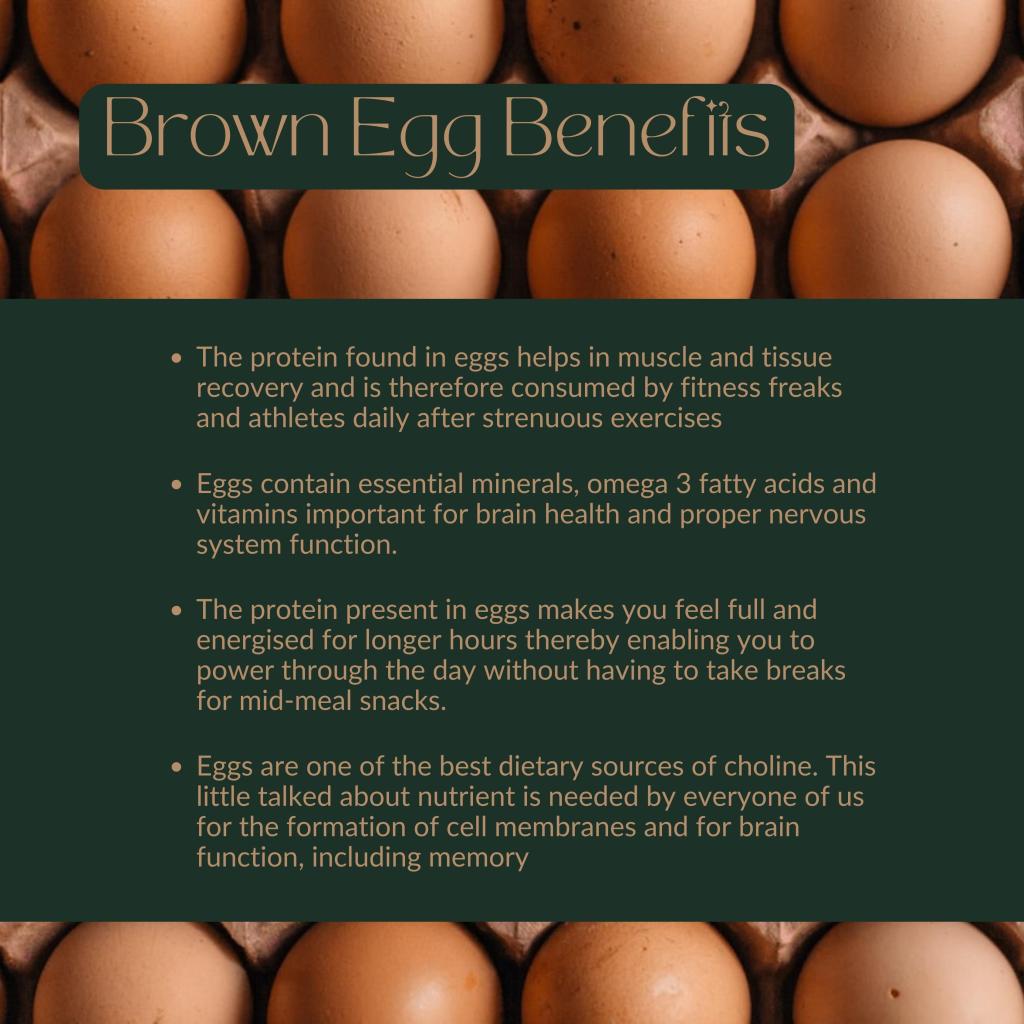 Brown Egg Benefits

• The protein found in eggs helps in muscle and tissue recovery and is therefore consumed by fitness freaks and athletes daily after strenuous exercises

• Eggs contain essential minerals, omega 3 fatty acids and vitamins important for brain health and proper nervous system function.

• The protein present in eggs makes you feel full and energised for longer hours thereby enabling you to power through the day without having to take breaks for mid-meal snacks.

• Eggs are one of the best dietary sources of choline. This little talked about nutrient is needed by everyone of us for the formation of cell membranes and for brain function, including memory